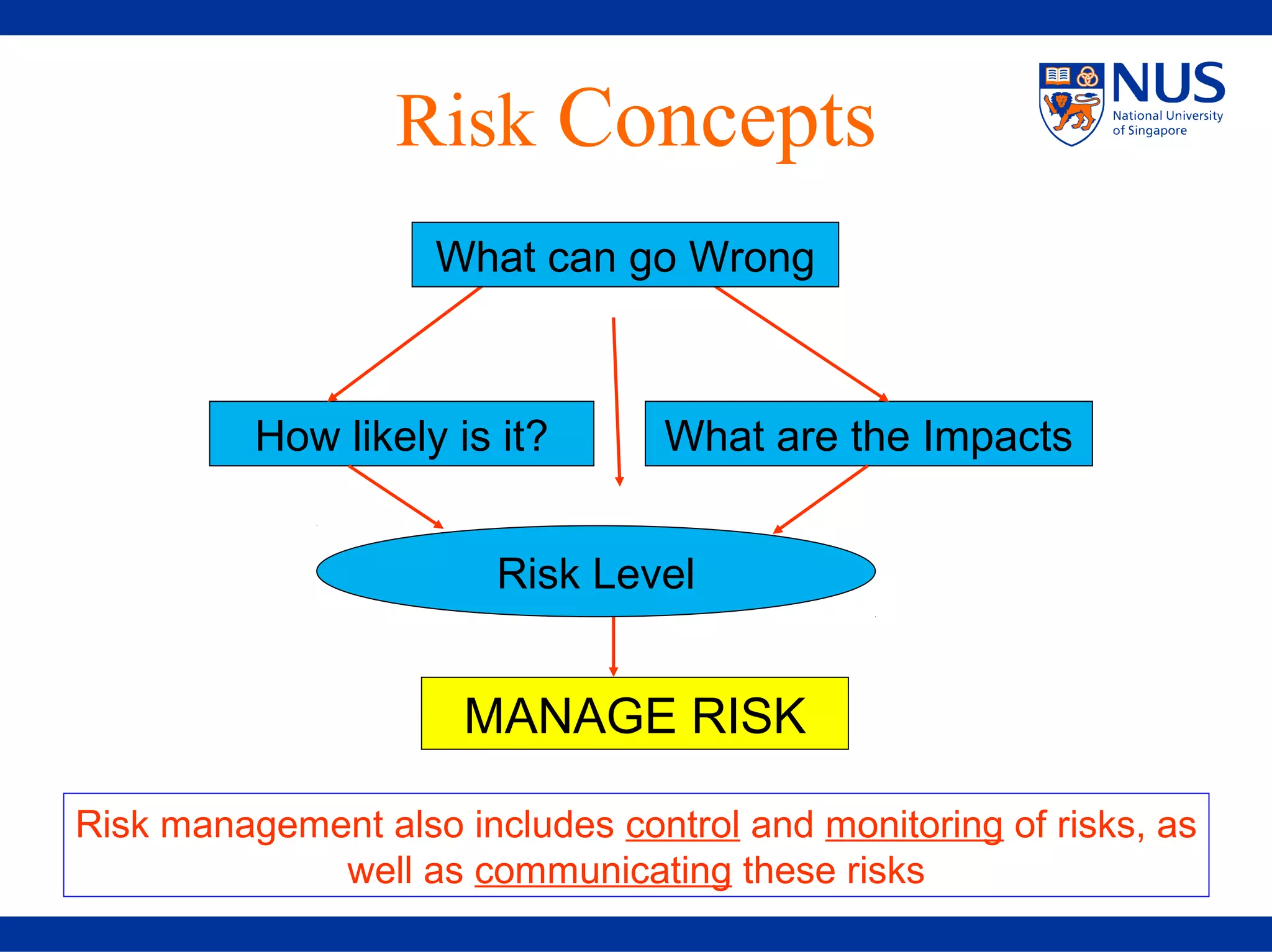 Risk Concepts

NUS
National University of Singapore

What can go Wrong

How likely is it?

What are the Impacts

Risk Level

MANAGE RISK

Risk management also includes control and monitoring of risks, as well as communicating these risks